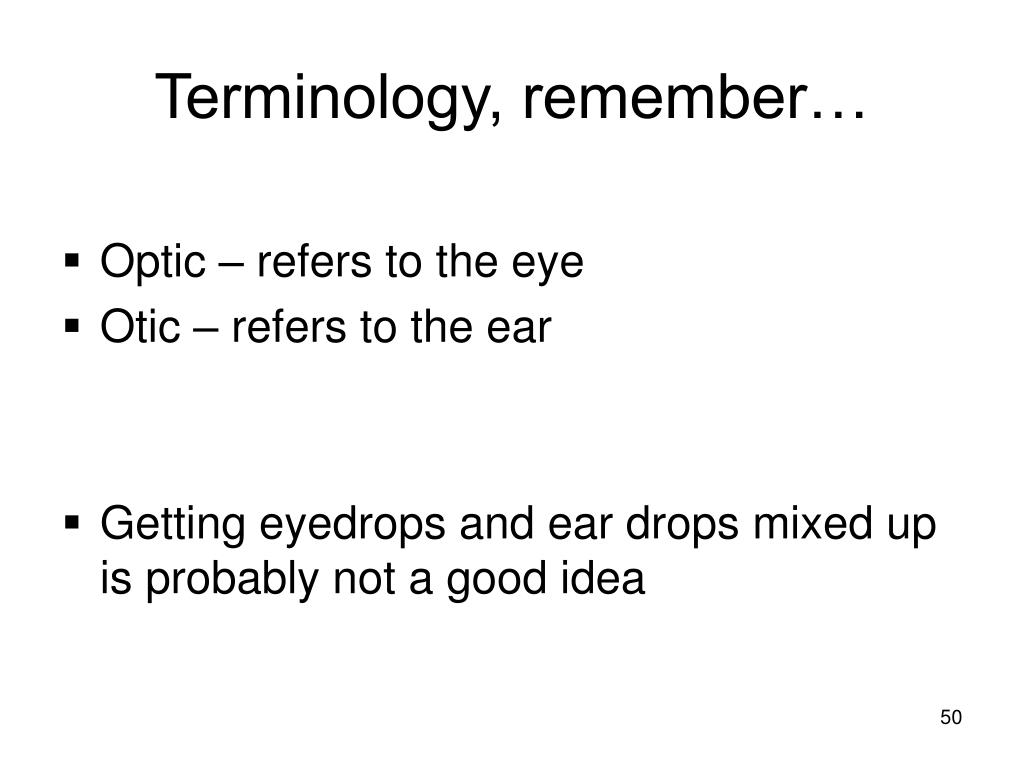 Terminology, remember…

▪ Optic – refers to the eye
▪ Otic – refers to the ear

▪ Getting eyedrops and ear drops mixed up is probably not a good idea

50